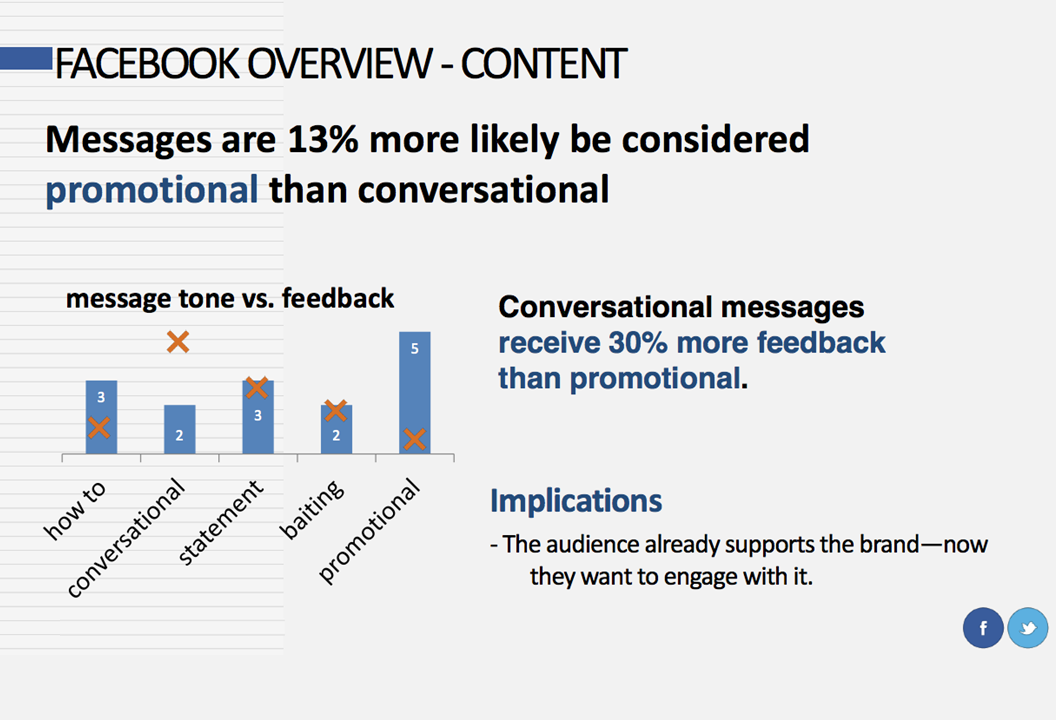 FACEBOOK OVERVIEW - CONTENT

Messages are 13% more likely be considered promotional than conversational

message tone vs. feedback

3
2
3
2
5

how to
conversational
statement
baiting
promotional

Conversational messages receive 30% more feedback than promotional.

Implications

- The audience already supports the brand—now they want to engage with it.

f